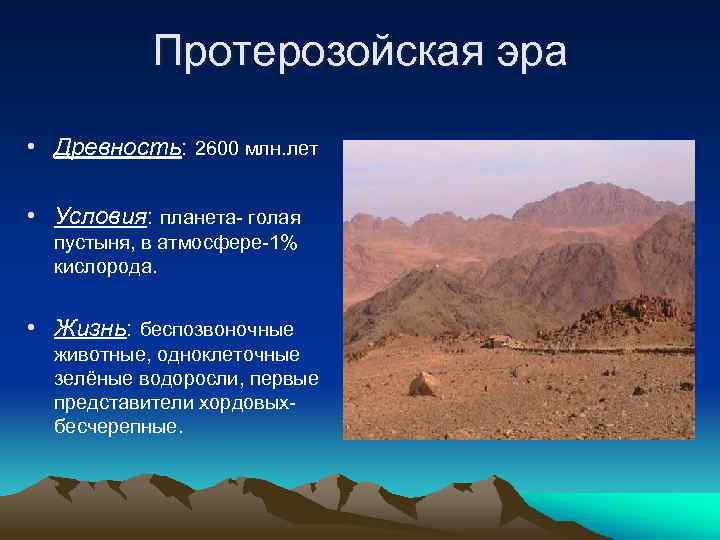 Протерозойская эра

• Древность: 2600 млн.лет

• Условия: планета- голая пустыня, в атмосфере-1% кислорода.

• Жизнь: беспозвоночные животные, одноклеточные зелёные водоросли, первые представители хордовых- бесчерепные.